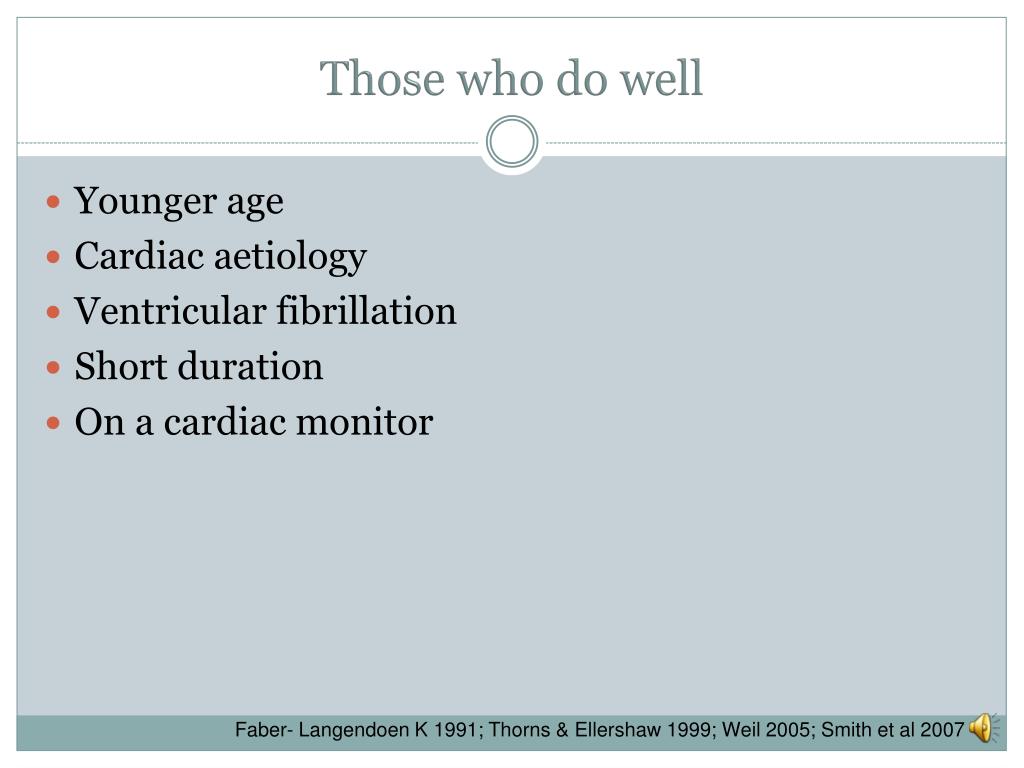 Those who do well

- Younger age
- Cardiac aetiology
- Ventricular fibrillation
- Short duration
- On a cardiac monitor

Faber- Langendoen K 1991; Thorns & Ellershaw 1999; Weil 2005; Smith et al 2007